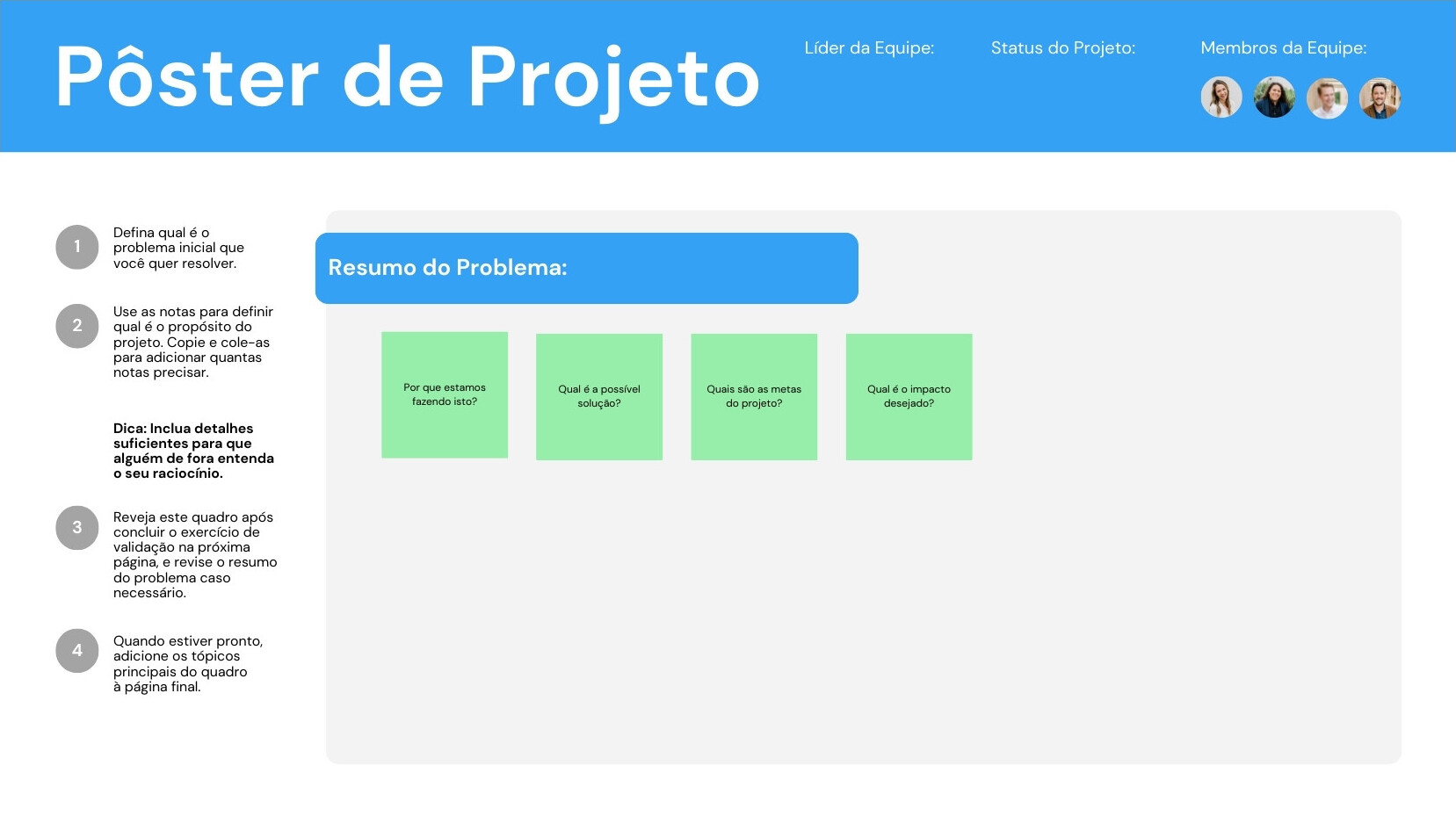 Pôster de Projeto

Líder da Equipe:

Status do Projeto:

Membros da Equipe:

1

Defina qual é o problema inicial que você quer resolver.

2

Use as notas para definir qual é o propósito do projeto. Copie e cole-as para adicionar quantas notas precisar.

Dica: Inclua detalhes suficientes para que alguém de fora entenda o seu raciocínio.

3

Reveja este quadro após concluir o exercício de validação na próxima página, e revise o resumo do problema caso necessário.

4

Quando estiver pronto, adicione os tópicos principais do quadro à página final.

Resumo do Problema:

Por que estamos fazendo isto?

Qual é a possível solução?

Quais são as metas do projeto?

Qual é o impacto desejado?